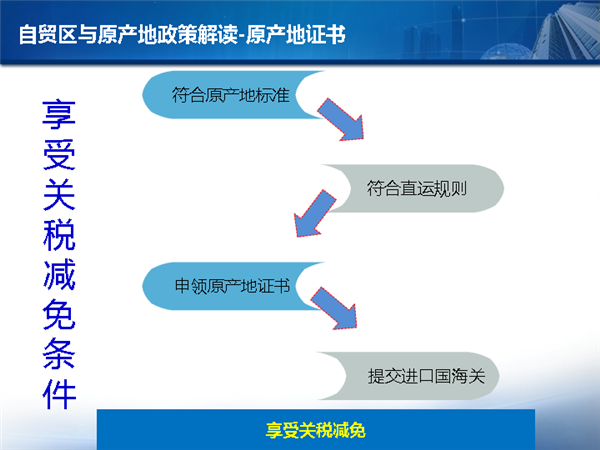 自贸区与原产地政策解读-原产地证书

享受关税减免条件

符合原产地标准

符合直运规则

申领原产地证书

提交进口国海关

享受关税减免